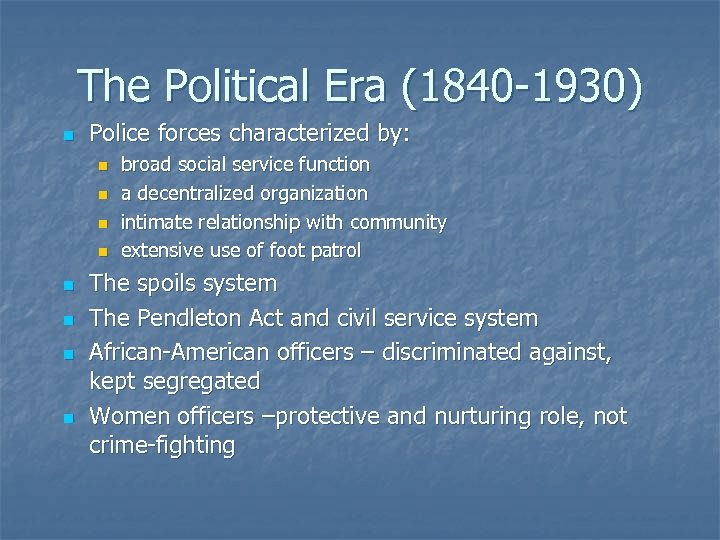 The Political Era (1840-1930)

- Police forces characterized by:
  - broad social service function
  - a decentralized organization
  - intimate relationship with community
  - extensive use of foot patrol
- The spoils system
- The Pendleton Act and civil service system
- African-American officers – discriminated against, kept segregated
- Women officers –protective and nurturing role, not crime-fighting